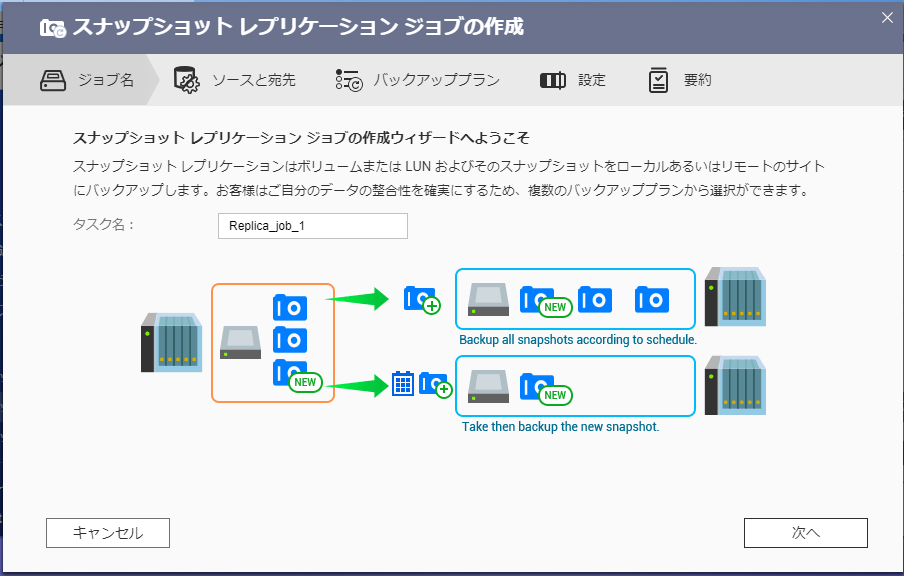 スナップショット レプリケーション ジョブの作成

ジョブ名　ソースと宛先　バックアッププラン　設定　要約

スナップショット レプリケーション ジョブの作成ウィザードへようこそ

スナップショット レプリケーションはボリュームまたは LUN およびそのスナップショットをローカルあるいはリモートのサイトにバックアップします。お客様はご自分のデータの整合性を確実にするため、複数のバックアッププランから選択ができます。

タスク名：　Replica_job_1

NEW

NEW

Backup all snapshots according to schedule.

NEW

Take then backup the new snapshot.

キャンセル

次へ